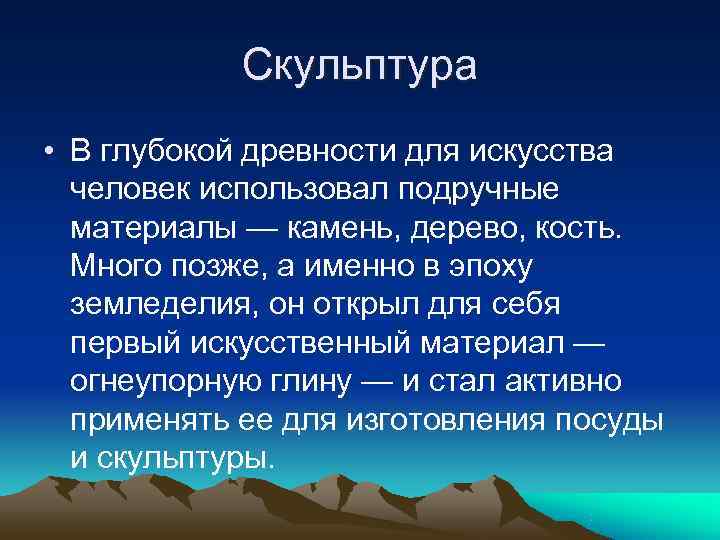 Скульптура

• В глубокой древности для искусства человек использовал подручные материалы — камень, дерево, кость. Много позже, а именно в эпоху земледелия, он открыл для себя первый искусственный материал — огнеупорную глину — и стал активно применять ее для изготовления посуды и скульптуры.